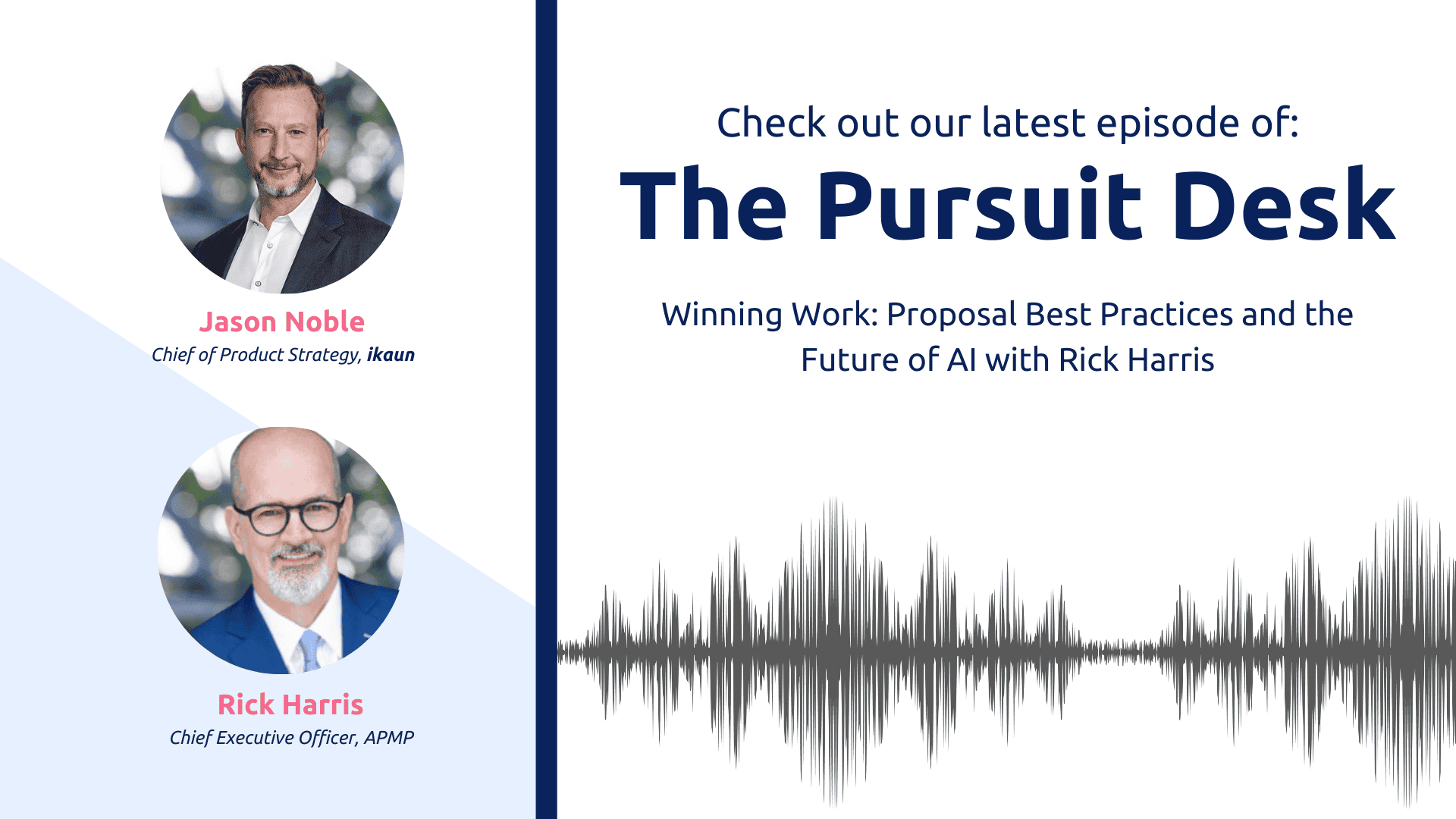 Jason Noble
Chief of Product Strategy, ikaun

Rick Harris
Chief Executive Officer, APMP

Check out our latest episode of:

The Pursuit Desk

Winning Work: Proposal Best Practices and the Future of AI with Rick Harris